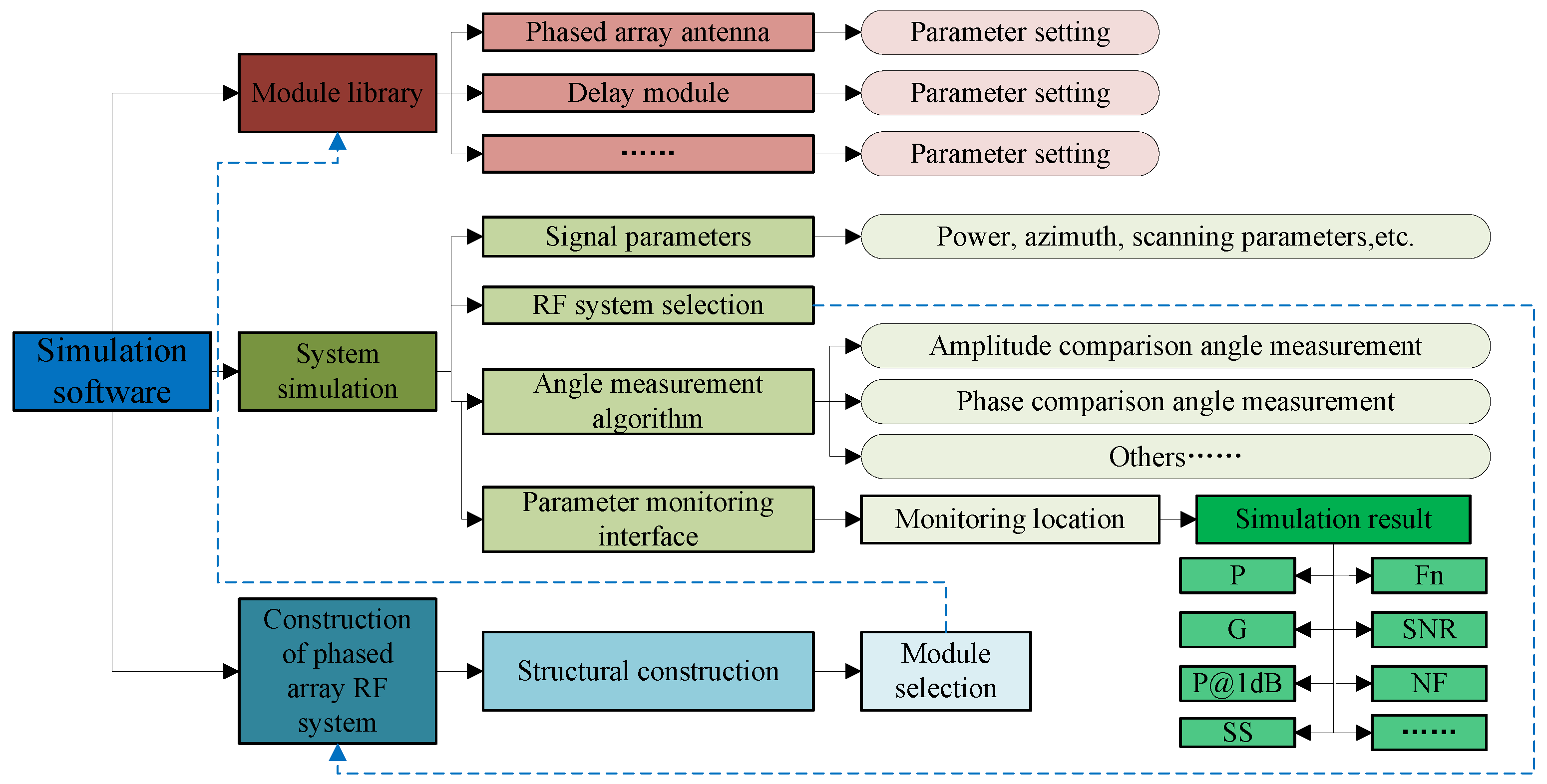 Simulation software

Module library

Phased array antenna

Parameter setting

Delay module

Parameter setting

······

Parameter setting

System simulation

Signal parameters

Power, azimuth, scanning parameters,etc.

RF system selection

Angle measurement algorithm

Amplitude comparison angle measurement

Phase comparison angle measurement

Others······

Parameter monitoring interface

Monitoring location

Simulation result

P

Fn

G

SNR

P@1dB

NF

SS

······

Construction of phased array RF system

Structural construction

Module selection